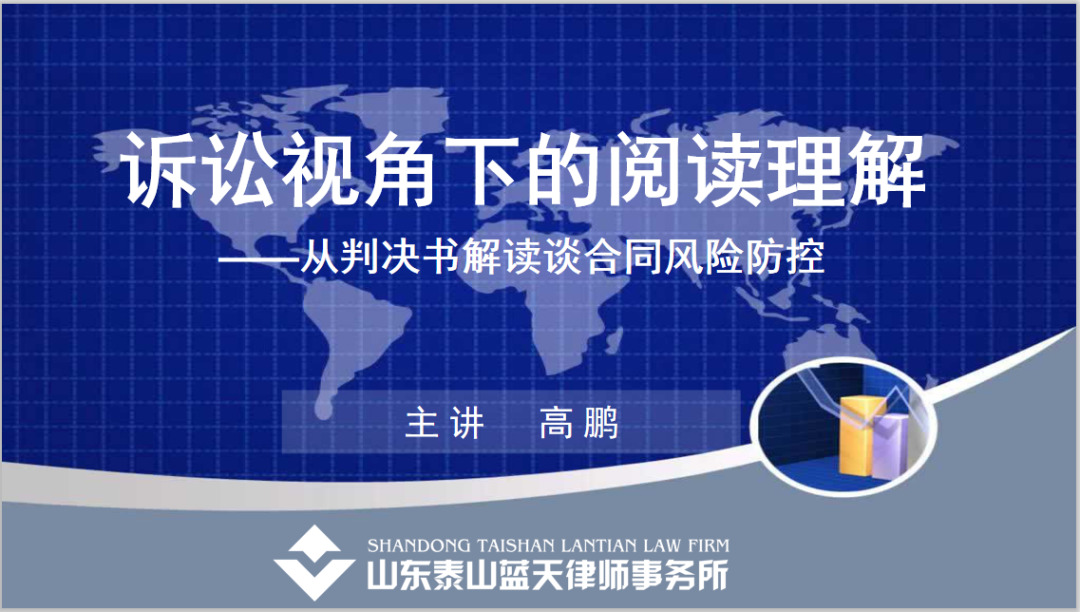 诉讼视角下的阅读理解

——从判决书解读谈合同风险防控

主讲 高鹏

SHANDONG TAISHAN LANTIAN LAW FIRM
山东泰山蓝天律师事务所